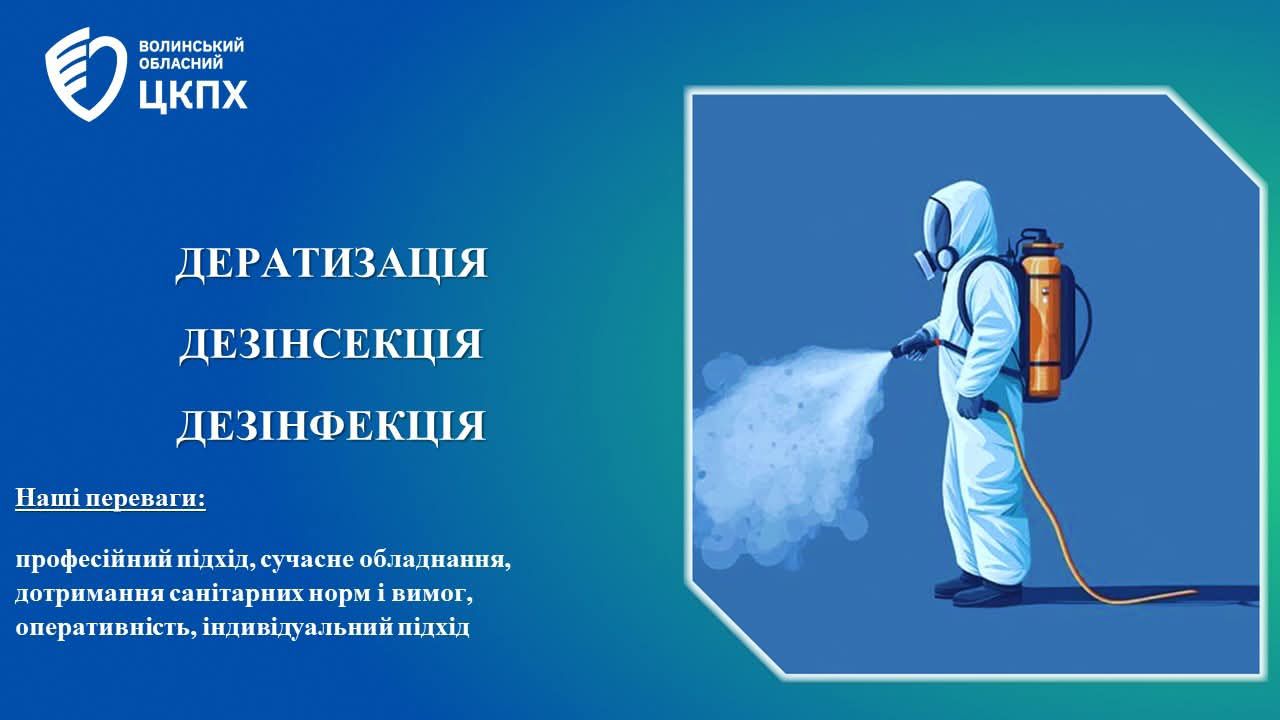 ВОЛИНСЬКИЙ ОБЛАСНИЙ ЦКПХ

ДЕРАТИЗАЦІЯ

ДЕЗІНСЕКЦІЯ

ДЕЗІНФЕКЦІЯ

Наші переваги:

професійний підхід, сучасне обладнання, дотримання санітарних норм і вимог, оперативність, індивідуальний підхід